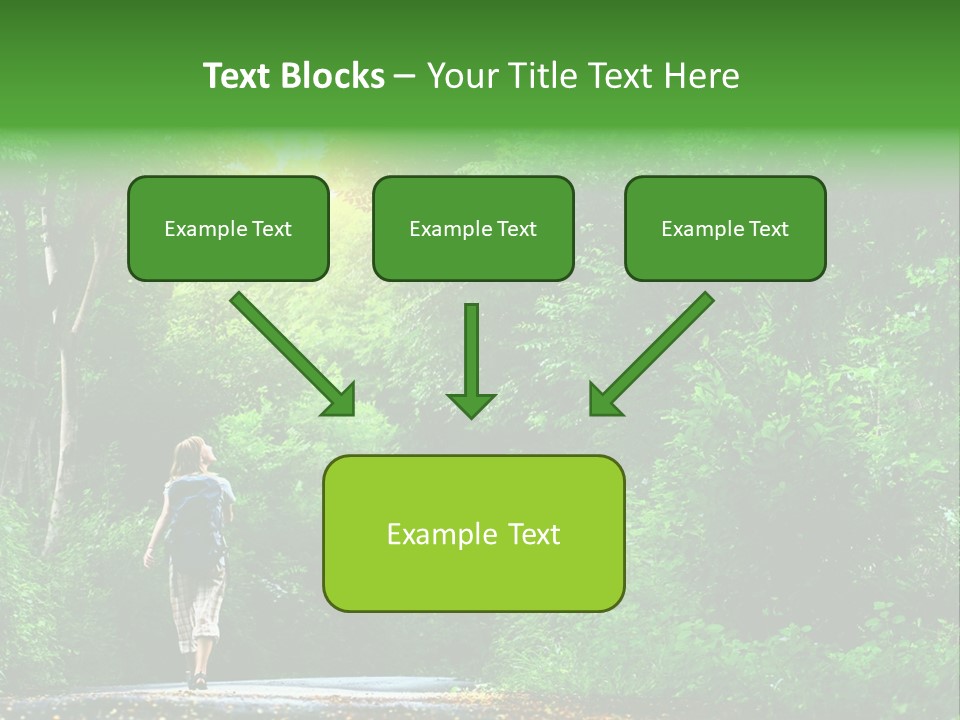 Text Blocks – Your Title Text Here

Example Text

Example Text

Example Text

Example Text